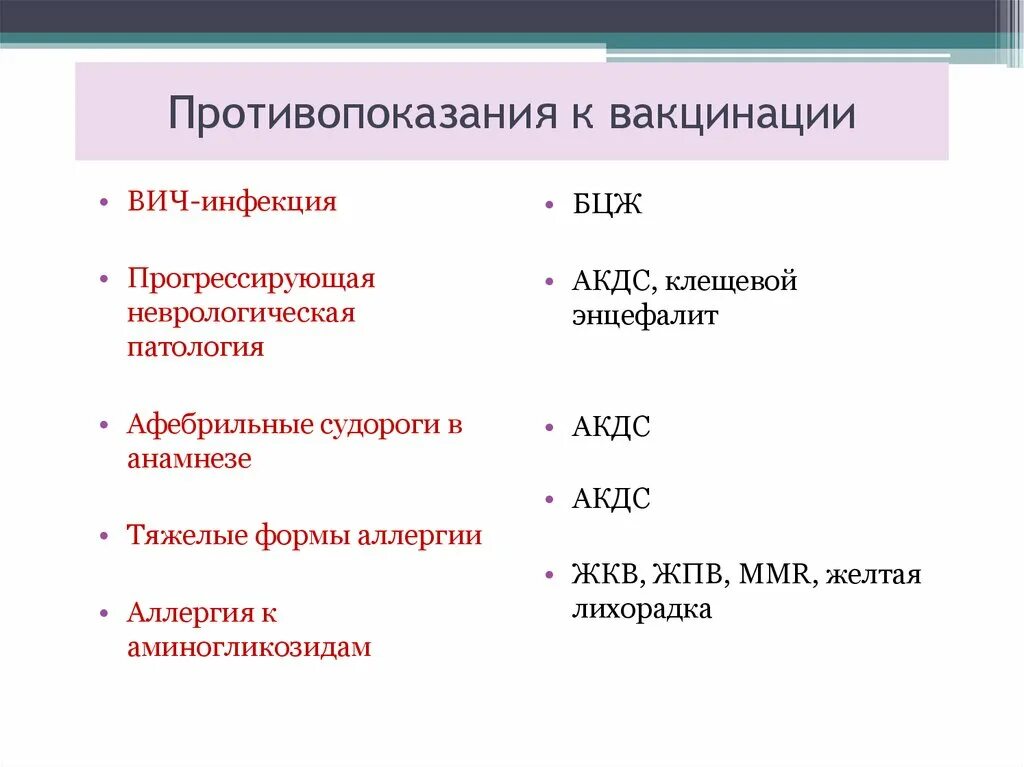 Противопоказания к вакцинации

• ВИЧ-инфекция

• Прогрессирующая неврологическая патология

• Афебрильные судороги в анамнезе

• Тяжелые формы аллергии

• Аллергия к аминогликозидам

• БЦЖ

• АКДС, клещевой энцефалит

• АКДС

• АКДС

• ЖКВ, ЖПВ, MMR, желтая лихорадка